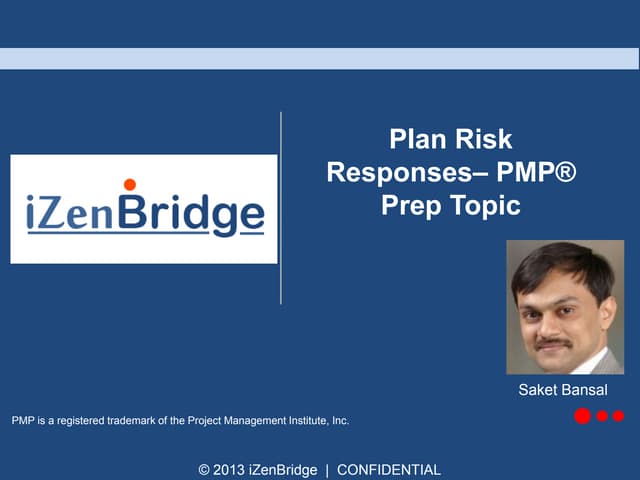 iZenBridge

Plan Risk Responses– PMP® Prep Topic

Saket Bansal

PMP is a registered trademark of the Project Management Institute, Inc.

© 2013 iZenBridge | CONFIDENTIAL